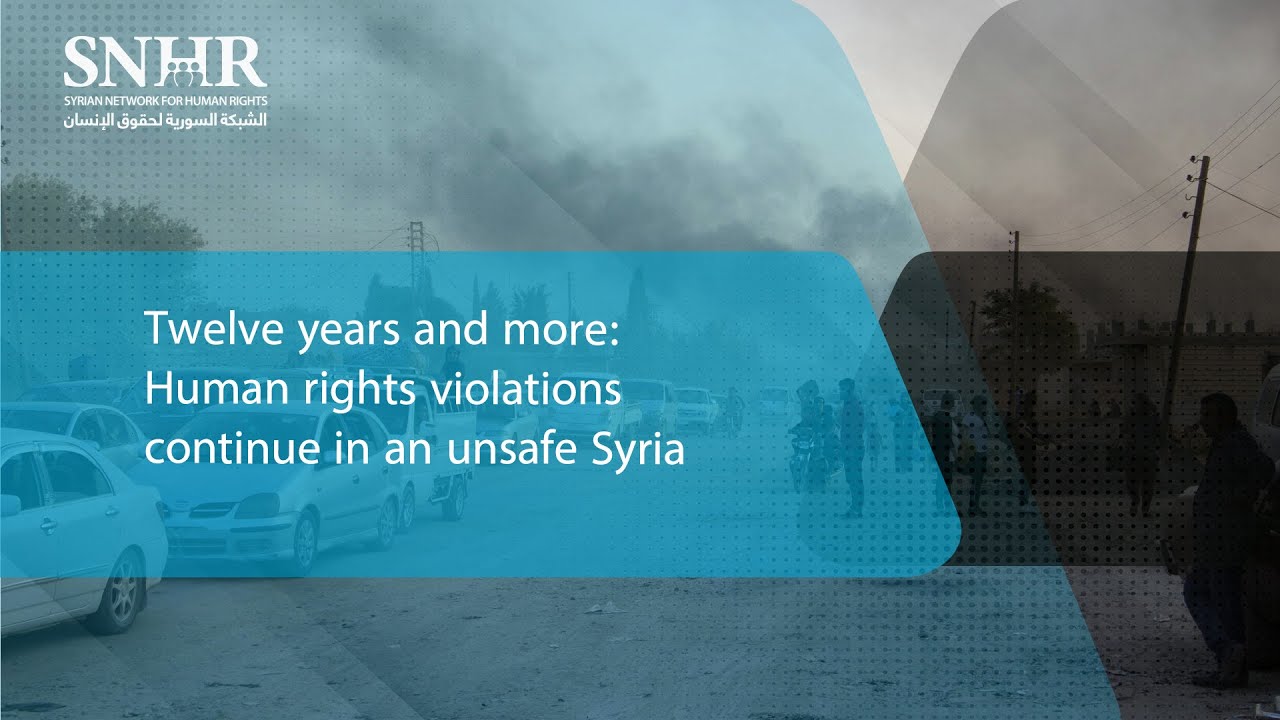 SNHR
SYRIAN NETWORK FOR HUMAN RIGHTS
الشبكة السورية لحقوق الإنسان

Twelve years and more: Human rights violations continue in an unsafe Syria